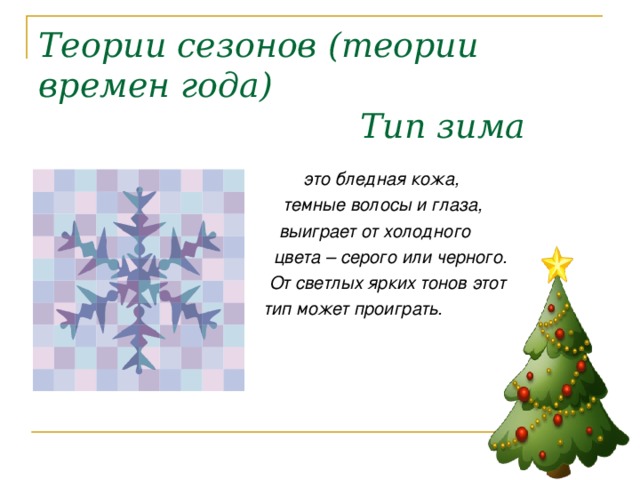 Теории сезонов (теории времен года)

Тип зима

это бледная кожа, темные волосы и глаза, выиграет от холодного цвета – серого или черного. От светлых ярких тонов этот тип может проиграть.